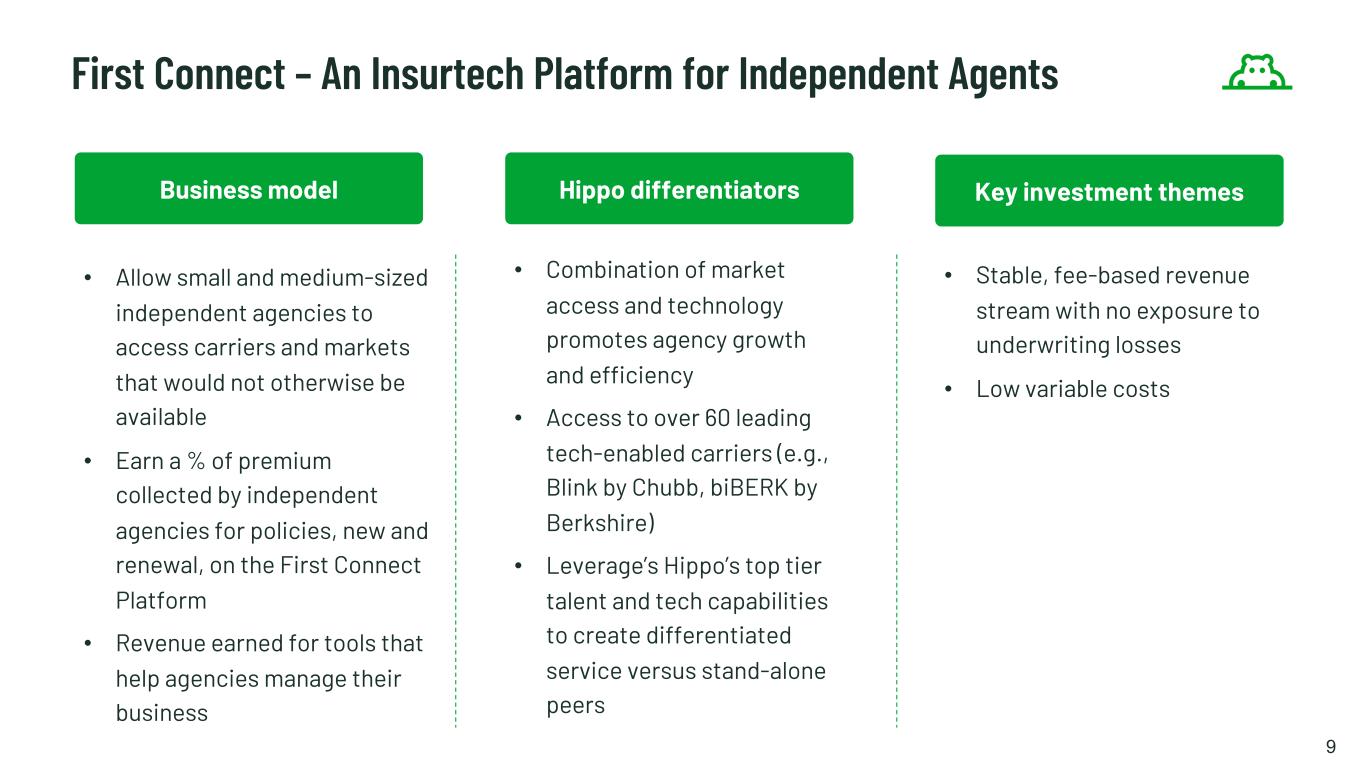 First Connect – An Insurtech Platform for Independent Agents

Business model

• Allow small and medium-sized independent agencies to access carriers and markets that would not otherwise be available
• Earn a % of premium collected by independent agencies for policies, new and renewal, on the First Connect Platform
• Revenue earned for tools that help agencies manage their business

Hippo differentiators

• Combination of market access and technology promotes agency growth and efficiency
• Access to over 60 leading tech-enabled carriers (e.g., Blink by Chubb, biBERK by Berkshire)
• Leverage's Hippo's top tier talent and tech capabilities to create differentiated service versus stand-alone peers

Key investment themes

• Stable, fee-based revenue stream with no exposure to underwriting losses
• Low variable costs

9